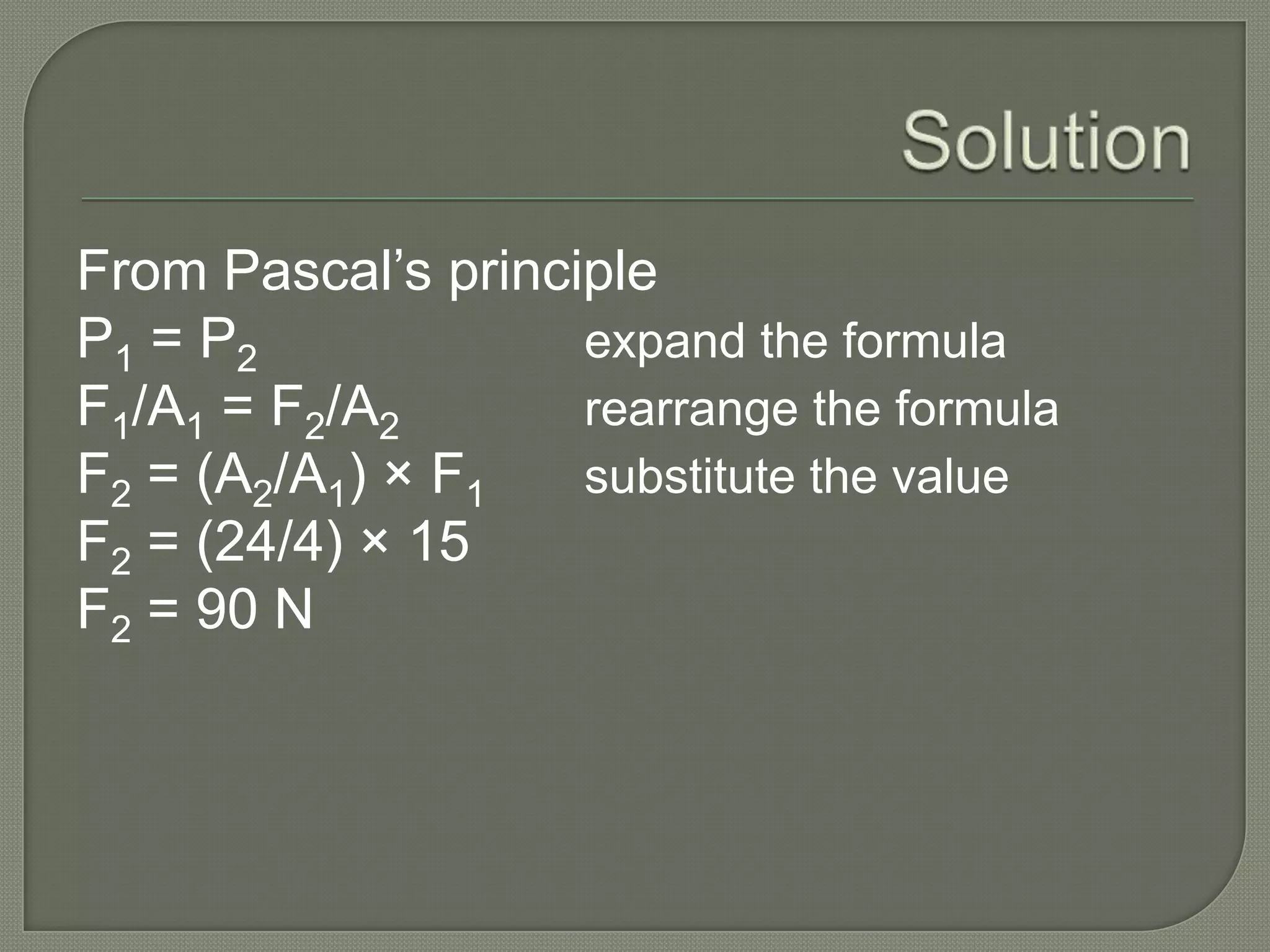 Solution

From Pascal’s principle

$P_1 = P_2$ expand the formula

$F_1/A_1 = F_2/A_2$ rearrange the formula

$F_2 = (A_2/A_1) \times F_1$ substitute the value

$F_2 = (24/4) \times 15$

$F_2 = 90$ N